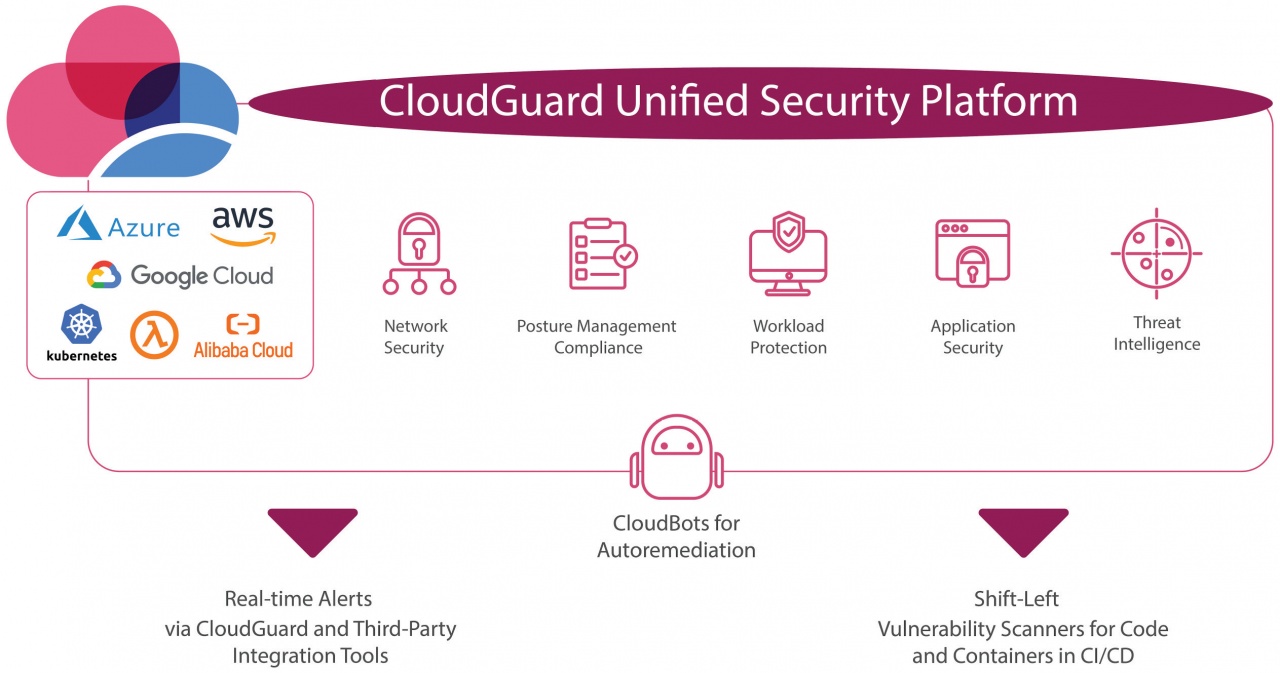 CloudGuard Unified Security Platform

Azure
aws
Google Cloud
kubernetes
Alibaba Cloud

Network Security

Posture Management Compliance

Workload Protection

Application Security

Threat Intelligence

CloudBots for Autoremediation

Real-time Alerts via CloudGuard and Third-Party Integration Tools

Shift-Left Vulnerability Scanners for Code and Containers in CI/CD